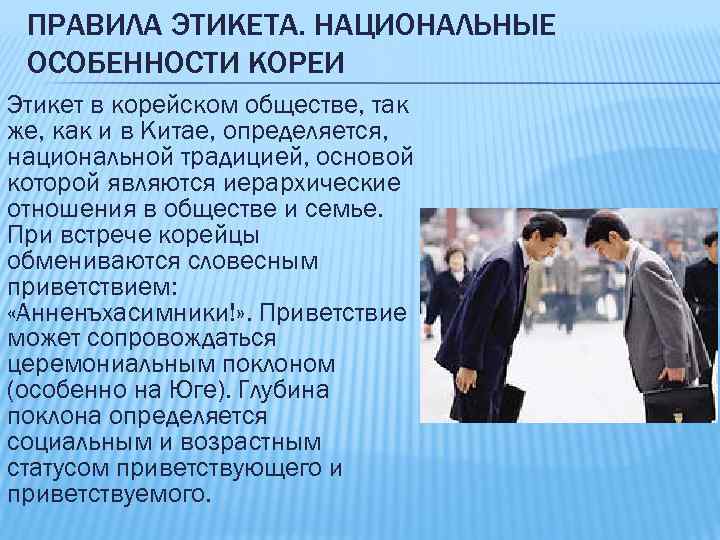 ПРАВИЛА ЭТИКЕТА. НАЦИОНАЛЬНЫЕ ОСОБЕННОСТИ КОРЕИ

Этикет в корейском обществе, так же, как и в Китае, определяется, национальной традицией, основой которой являются иерархические отношения в обществе и семье. При встрече корейцы обмениваются словесным приветствием: «Анненъхасимники!». Приветствие может сопровождаться церемониальным поклоном (особенно на Юге). Глубина поклона определяется социальным и возрастным статусом приветствующего и приветствуемого.